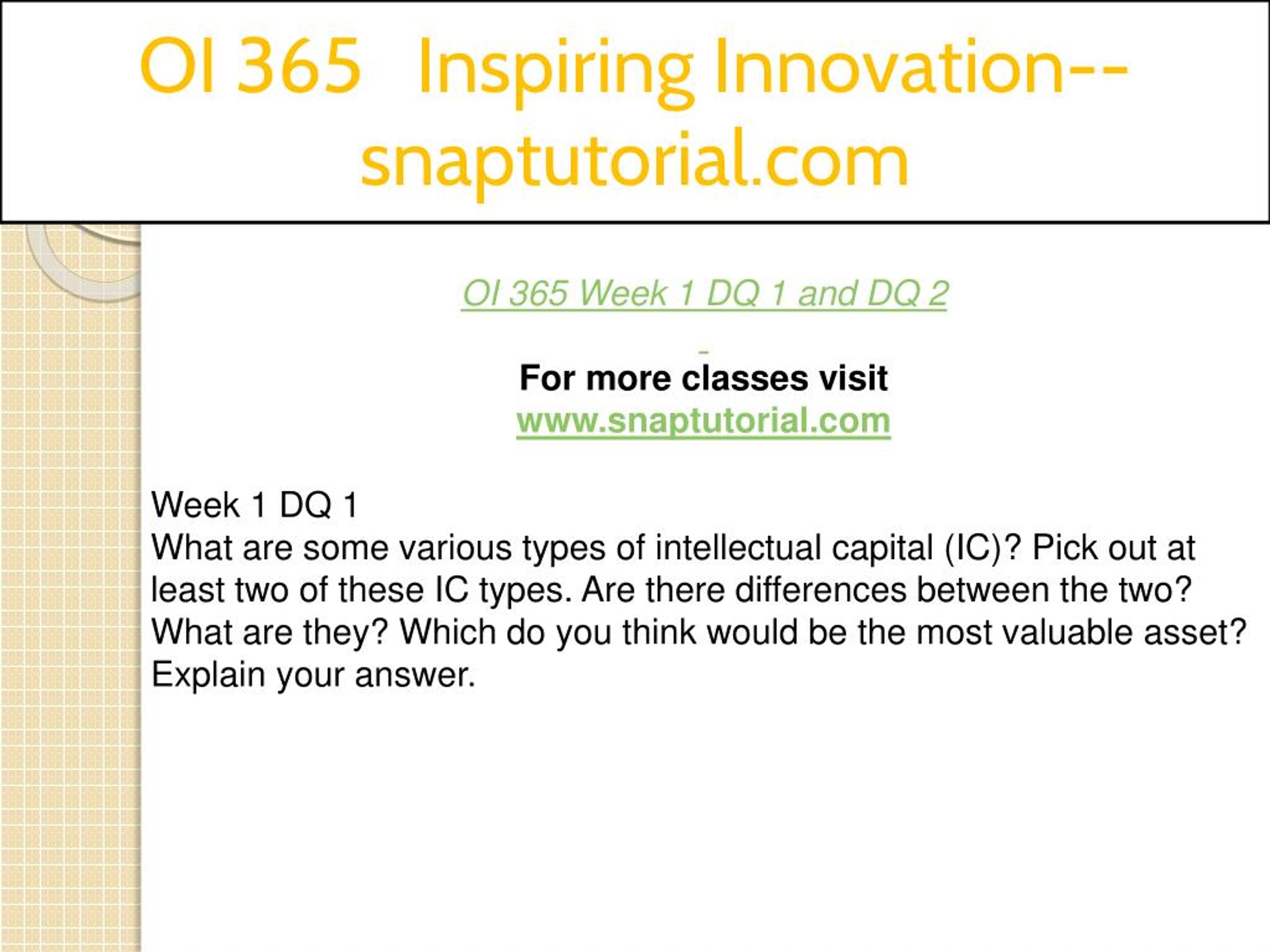 OI 365 Inspiring Innovation--snaptutorial.com

OI 365 Week 1 DQ 1 and DQ 2

For more classes visit
www.snaptutorial.com

Week 1 DQ 1
What are some various types of intellectual capital (IC)? Pick out at least two of these IC types. Are there differences between the two? What are they? Which do you think would be the most valuable asset? Explain your answer.